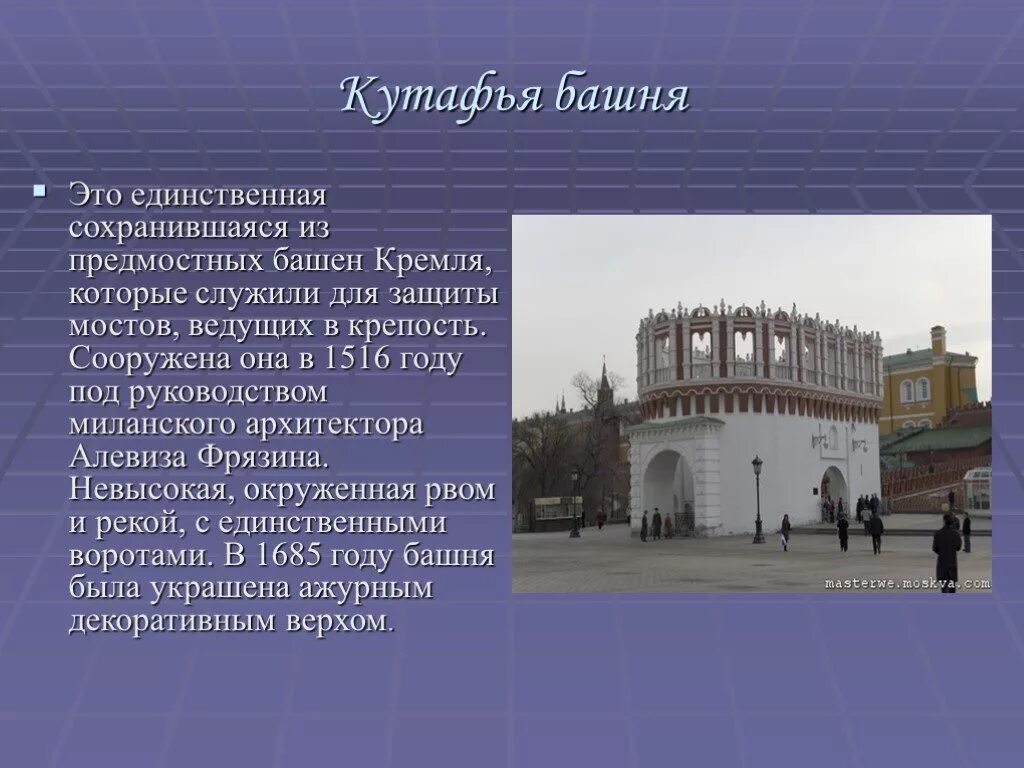 Кутафья башня

Это единственная сохранившаяся из предмостных башен Кремля, которые служили для защиты мостов, ведущих в крепость. Сооружена она в 1516 году под руководством миланского архитектора Алевиза Фрязина. Невысокая, окруженная рвом и рекой, с единственными воротами. В 1685 году башня была украшена ажурным декоративным верхом.

masterwe.moskva.com